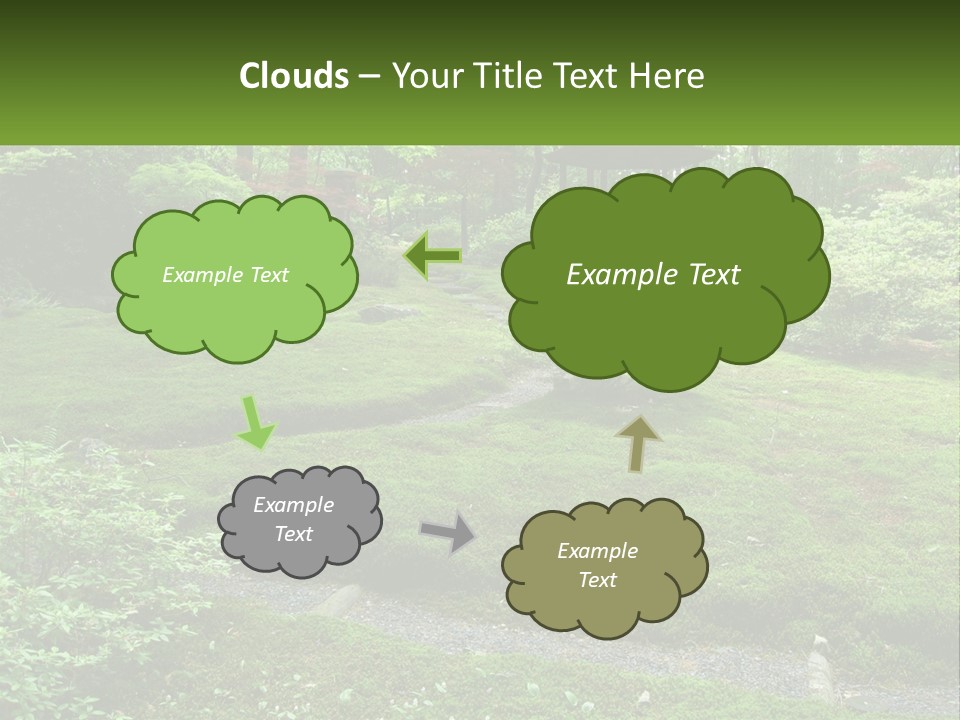 Clouds – Your Title Text Here

Example Text

Example Text

Example Text

Example Text